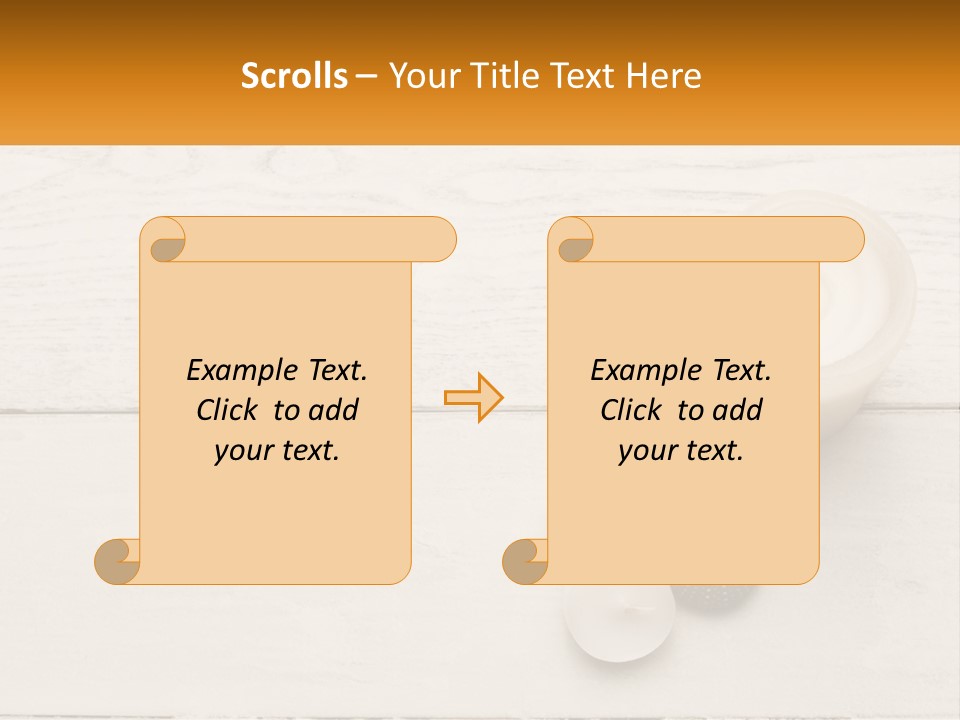 Scrolls – Your Title Text Here

Example Text. Click to add your text.

Example Text. Click to add your text.